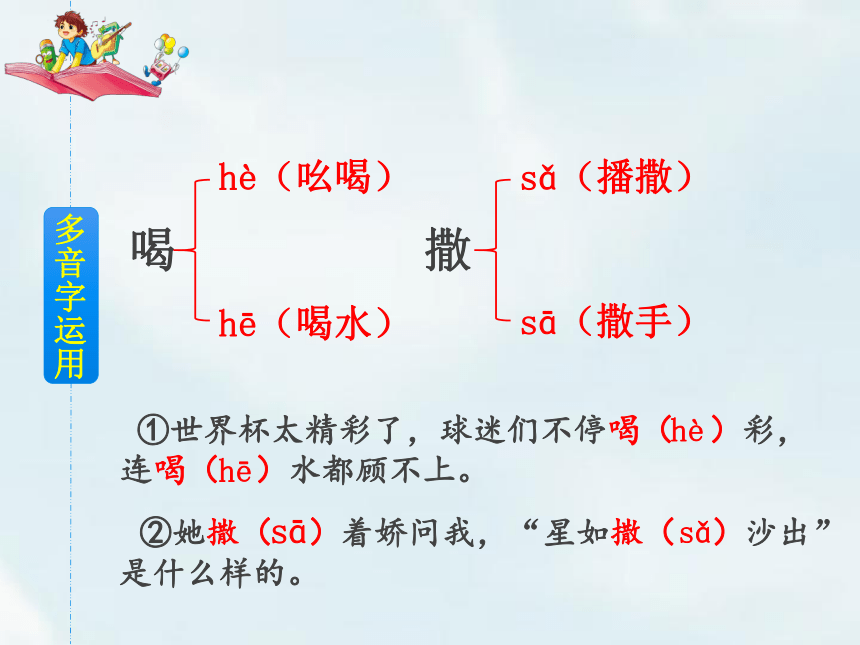 多音字运用

喝 hè（吆喝） hē（喝水）

撒 sǎ（播撒） sā（撒手）

①世界杯太精彩了，球迷们不停喝（hè）彩，连喝（hē）水都顾不上。

②她撒（sā）着娇问我，“星如撒（sǎ）沙出”是什么样的。